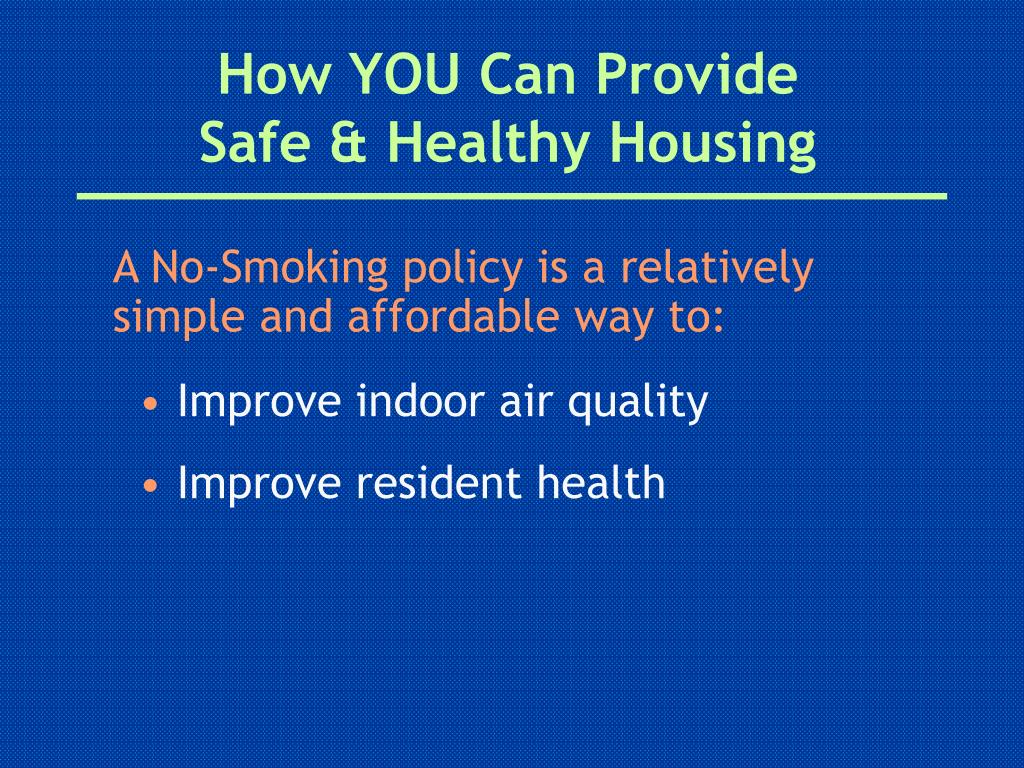 How YOU Can Provide
Safe & Healthy Housing

A No-Smoking policy is a relatively simple and affordable way to:

• Improve indoor air quality
• Improve resident health